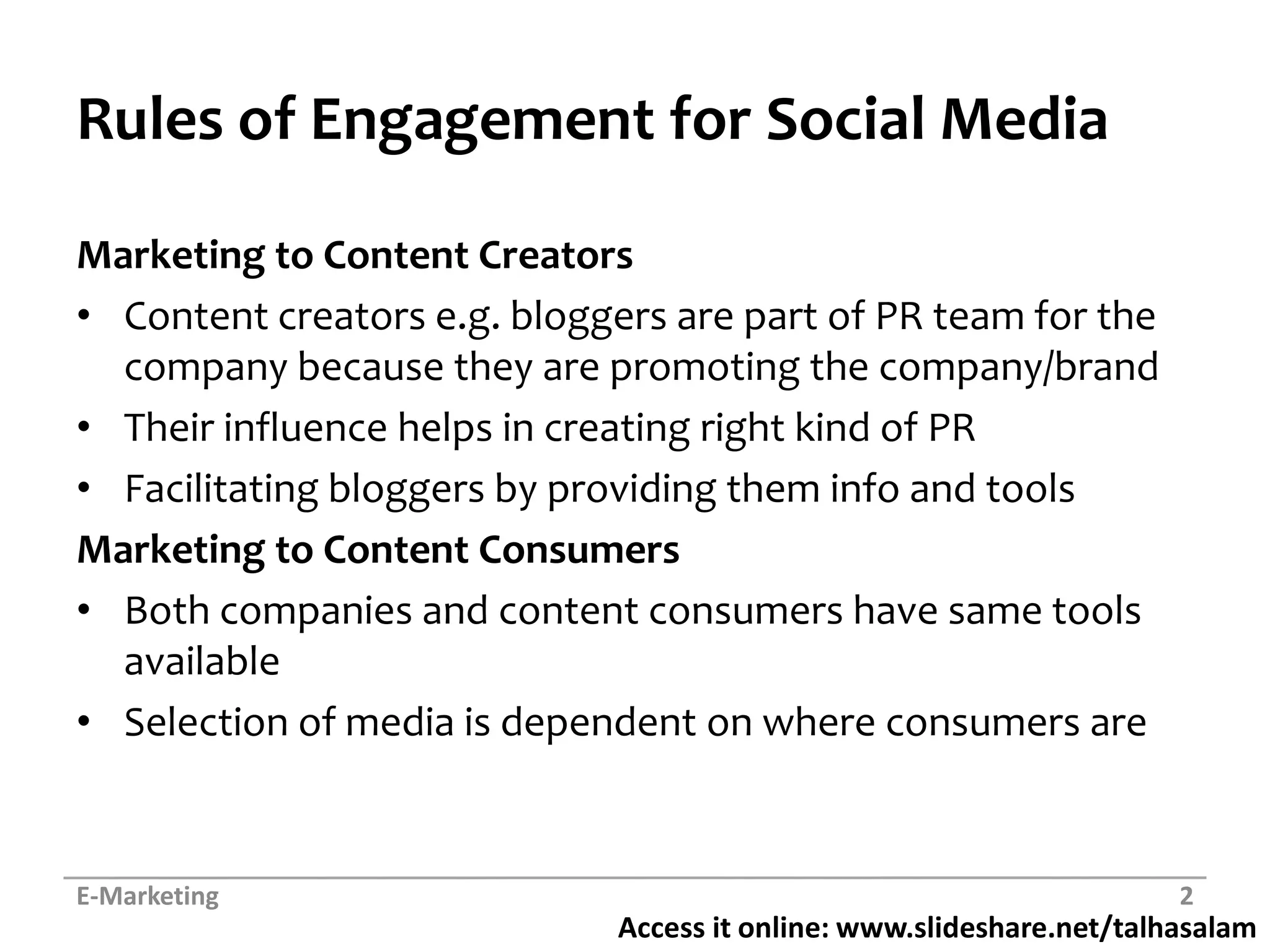 Rules of Engagement for Social Media

Marketing to Content Creators

• Content creators e.g. bloggers are part of PR team for the company because they are promoting the company/brand
• Their influence helps in creating right kind of PR
• Facilitating bloggers by providing them info and tools

Marketing to Content Consumers

• Both companies and content consumers have same tools available
• Selection of media is dependent on where consumers are

E-Marketing

2

Access it online: www.slideshare.net/talhasalam